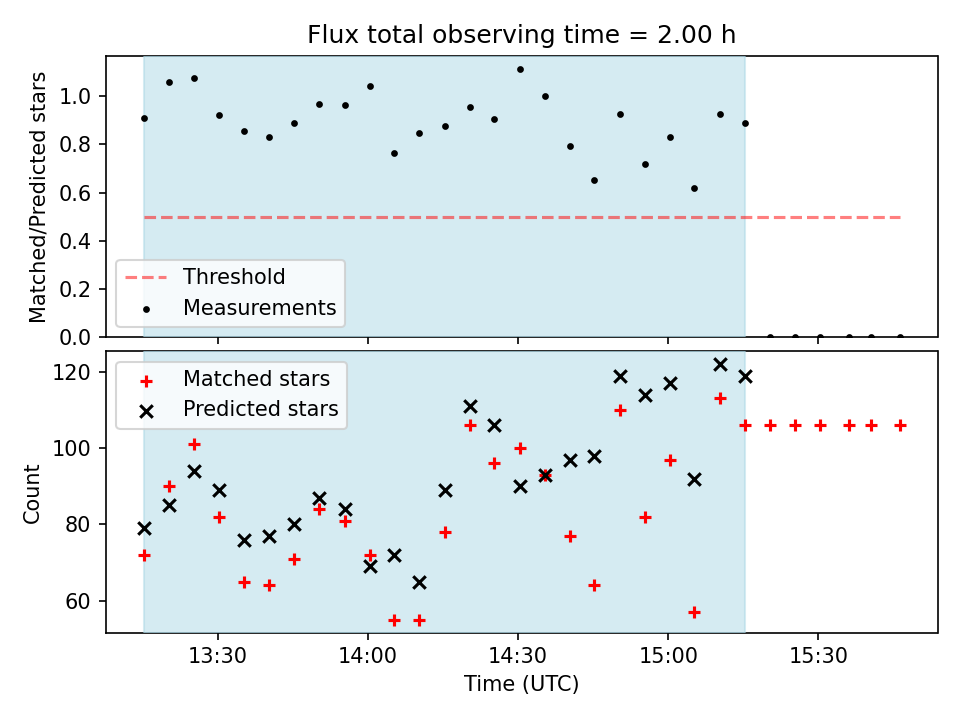 Flux total observing time = 2.00 h

Matched/Predicted stars

1.0
0.8
0.6
0.4
0.2
0.0

Threshold
Measurements

Count

120
100
80
60

Matched stars
Predicted stars

13:30
14:00
14:30
15:00
15:30

Time (UTC)